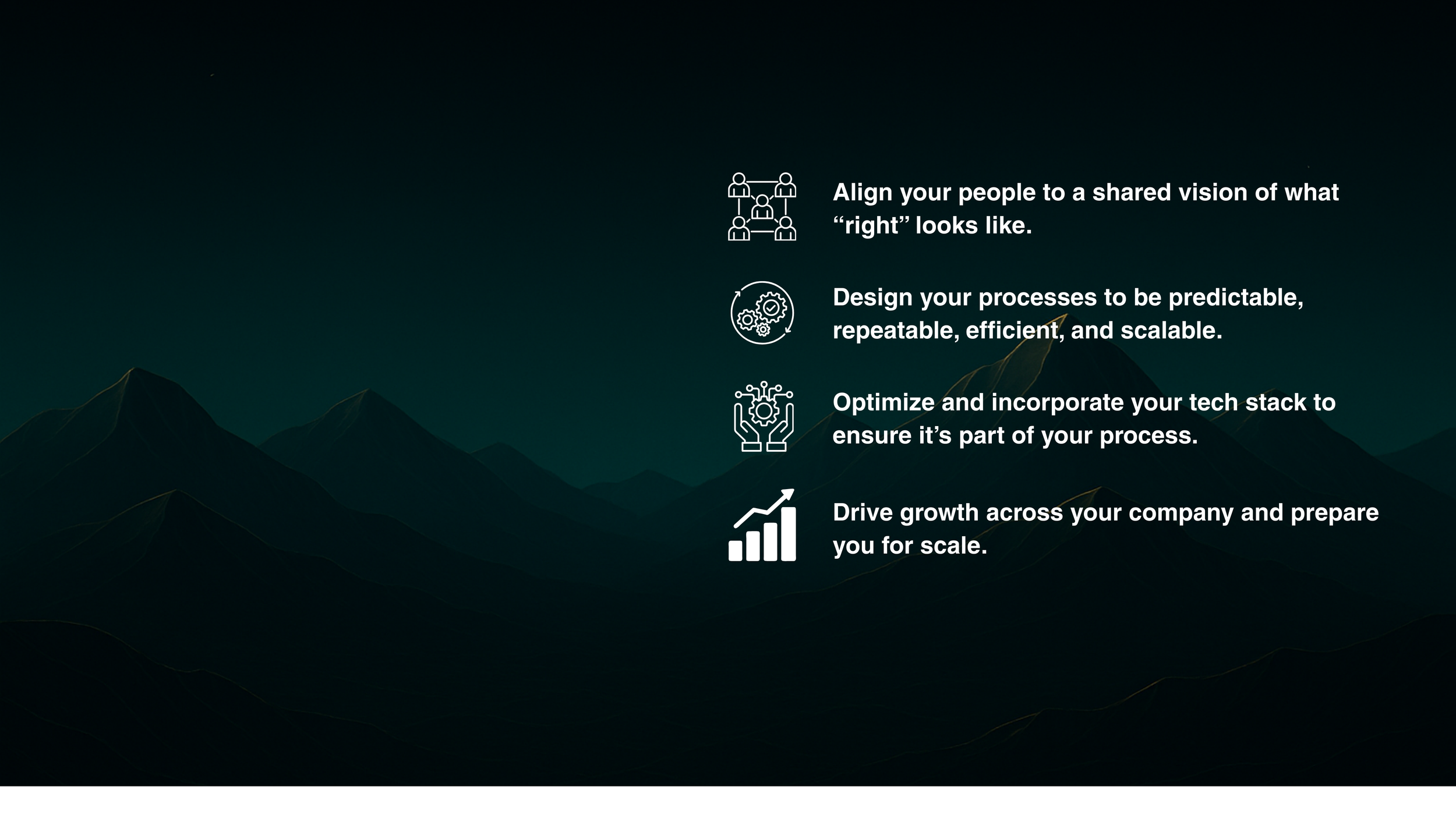 Align your people to a shared vision of what “right” looks like.

Design your processes to be predictable, repeatable, efficient, and scalable.

Optimize and incorporate your tech stack to ensure it’s part of your process.

Drive growth across your company and prepare you for scale.